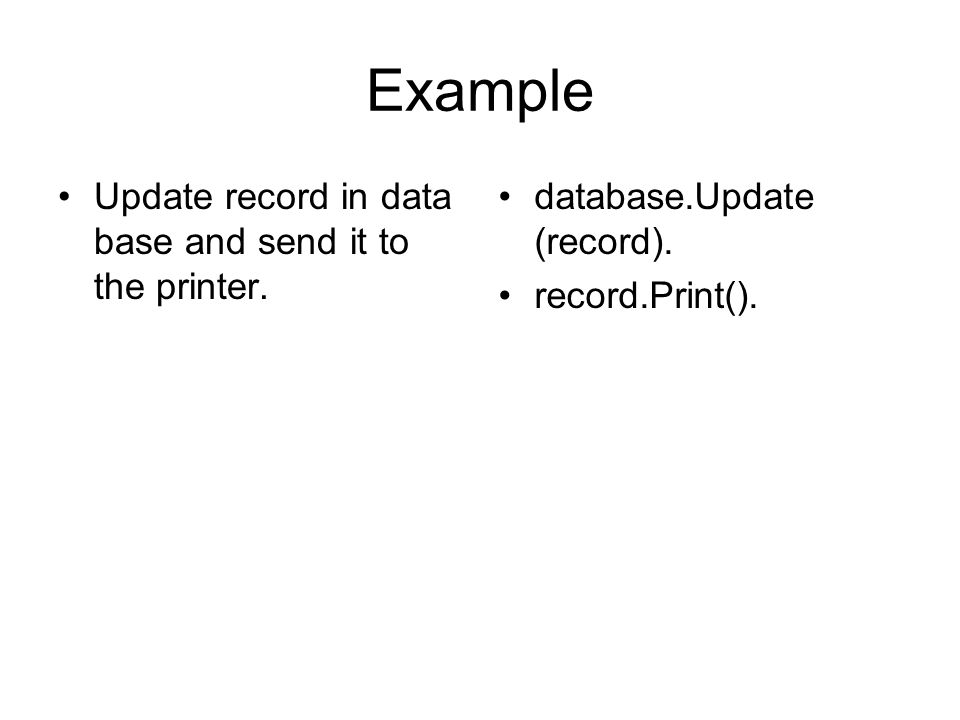 Example

• Update record in data base and send it to the printer.

• database.Update (record).
• record.Print().